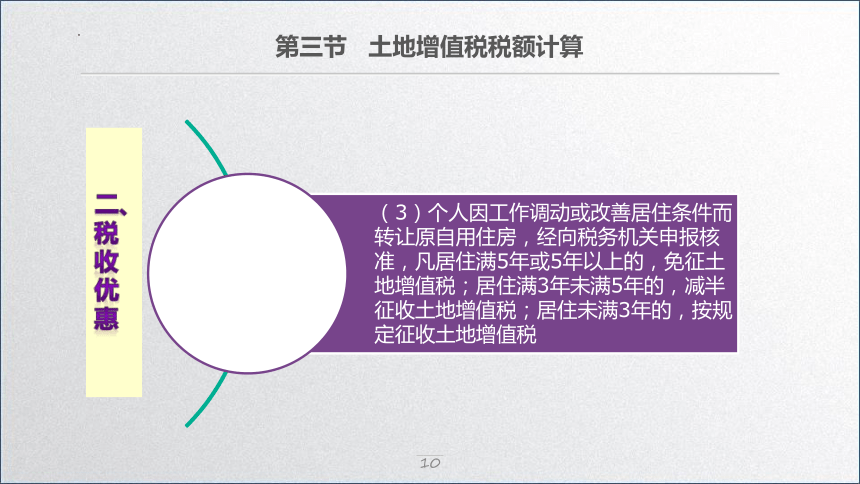 第三节　土地增值税税额计算

二、税收优惠

（3）个人因工作调动或改善居住条件而转让原自用住房，经向税务机关申报核准，凡居住满5年或5年以上的，免征土地增值税；居住满3年未满5年的，减半征收土地增值税；居住未满3年的，按规定征收土地增值税

10